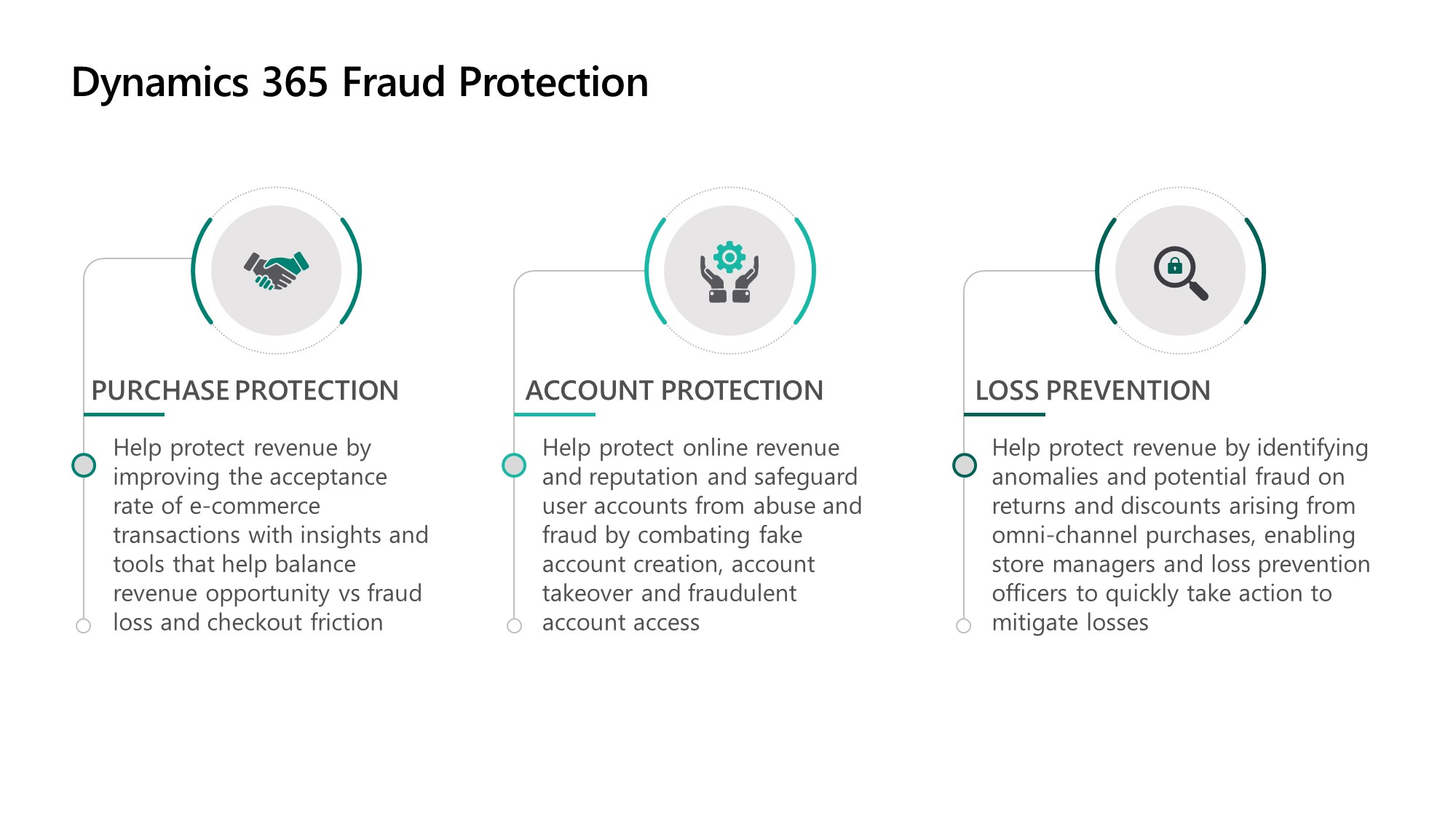 Dynamics 365 Fraud Protection

PURCHASE PROTECTION

Help protect revenue by improving the acceptance rate of e-commerce transactions with insights and tools that help balance revenue opportunity vs fraud loss and checkout friction

ACCOUNT PROTECTION

Help protect online revenue and reputation and safeguard user accounts from abuse and fraud by combating fake account creation, account takeover and fraudulent account access

LOSS PREVENTION

Help protect revenue by identifying anomalies and potential fraud on returns and discounts arising from omni-channel purchases, enabling store managers and loss prevention officers to quickly take action to mitigate losses